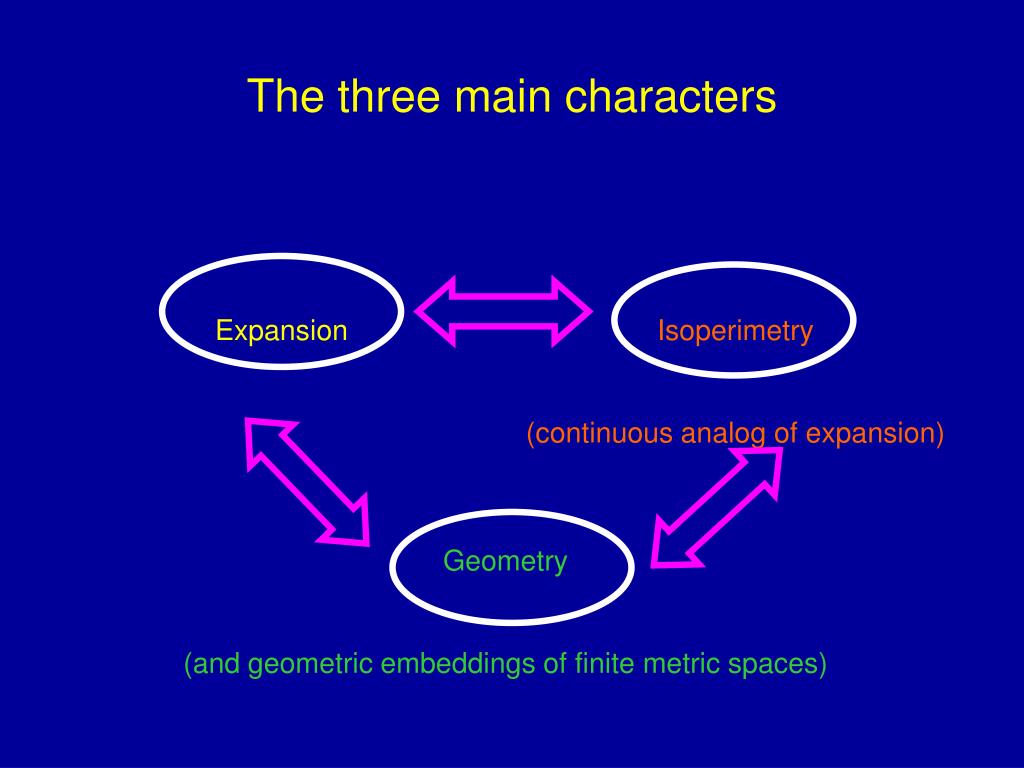 The three main characters

Expansion

Isoperimetry

(continuous analog of expansion)

Geometry

(and geometric embeddings of finite metric spaces)